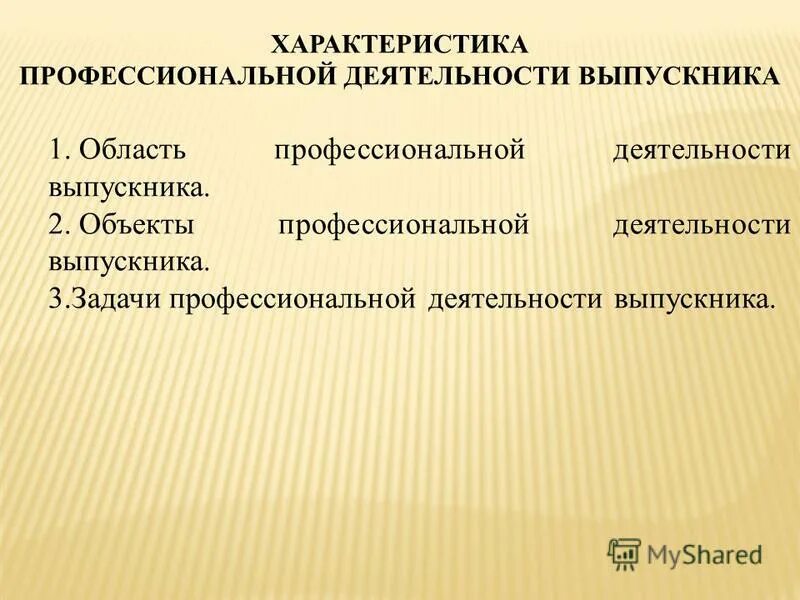 ХАРАКТЕРИСТИКА
ПРОФЕССИОНАЛЬНОЙ ДЕЯТЕЛЬНОСТИ ВЫПУСКНИКА

1. Область профессиональной деятельности выпускника.
2. Объекты профессиональной деятельности выпускника.
3.Задачи профессиональной деятельности выпускника.

MyShared